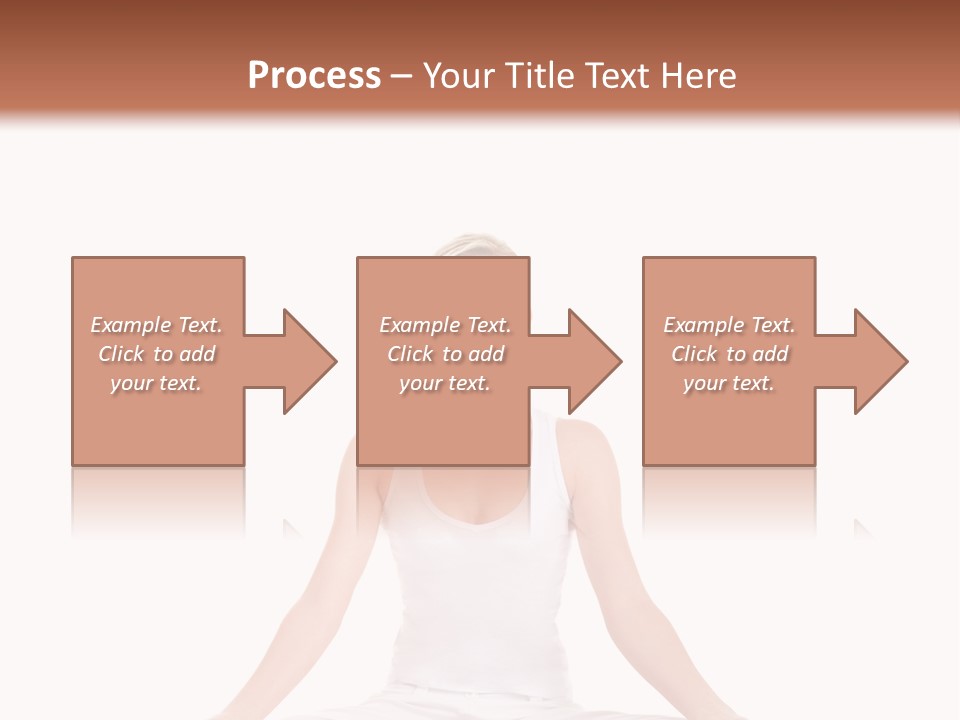 Process – Your Title Text Here

Example Text. Click to add your text.

Example Text. Click to add your text.

Example Text. Click to add your text.